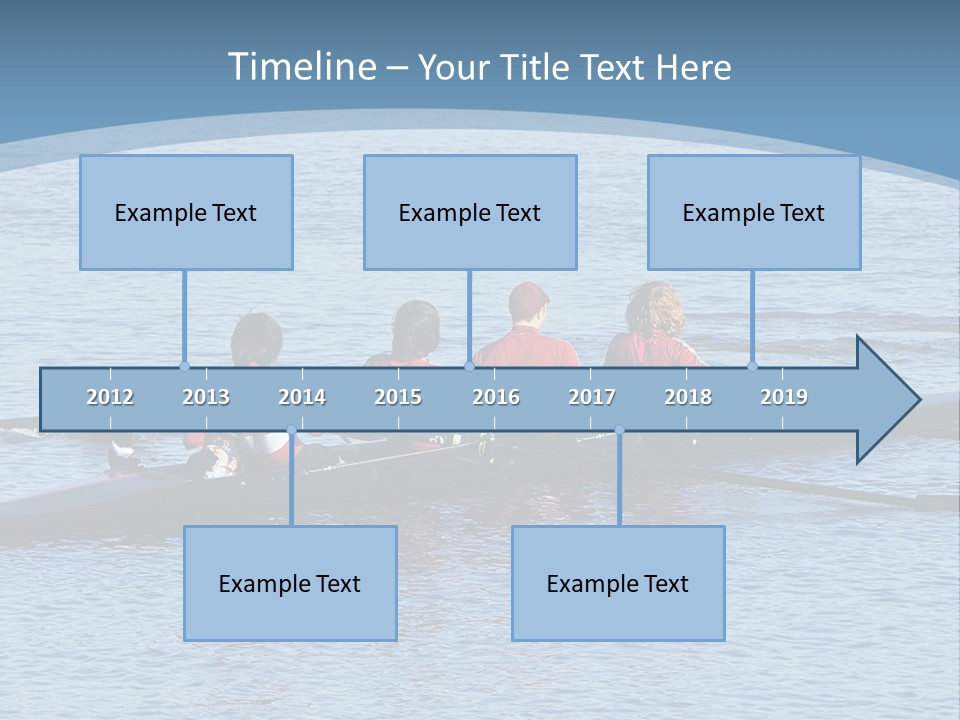 Timeline – Your Title Text Here

Example Text

Example Text

Example Text

2012 2013 2014 2015 2016 2017 2018 2019

Example Text

Example Text